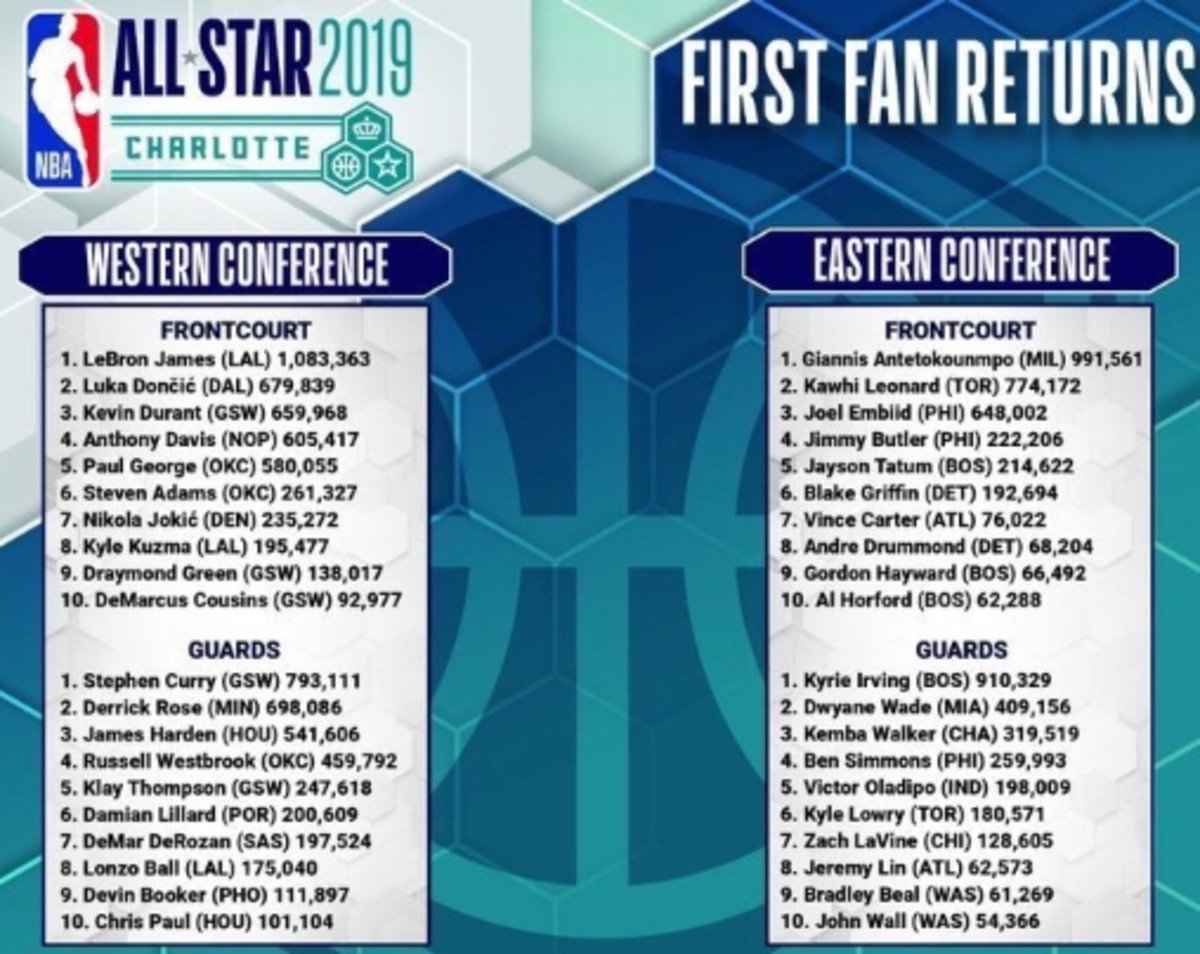 NBA ALL STAR 2019
CHARLOTTE

FIRST FAN RETURNS

WESTERN CONFERENCE

FRONTCOURT
1. LeBron James (LAL) 1,083,363
2. Luka Dončić (DAL) 679,839
3. Kevin Durant (GSW) 659,968
4. Anthony Davis (NOP) 605,417
5. Paul George (OKC) 580,055
6. Steven Adams (OKC) 261,327
7. Nikola Jokić (DEN) 235,272
8. Kyle Kuzma (LAL) 195,477
9. Draymond Green (GSW) 138,017
10. DeMarcus Cousins (GSW) 92,977

GUARDS
1. Stephen Curry (GSW) 793,111
2. Derrick Rose (MIN) 698,086
3. James Harden (HOU) 541,606
4. Russell Westbrook (OKC) 459,792
5. Klay Thompson (GSW) 247,618
6. Damian Lillard (POR) 200,609
7. DeMar DeRozan (SAS) 197,524
8. Lonzo Ball (LAL) 175,040
9. Devin Booker (PHO) 111,897
10. Chris Paul (HOU) 101,104

EASTERN CONFERENCE

FRONTCOURT
1. Giannis Antetokounmpo (MIL) 991,561
2. Kawhi Leonard (TOR) 774,172
3. Joel Embiid (PHI) 648,002
4. Jimmy Butler (PHI) 222,206
5. Jayson Tatum (BOS) 214,622
6. Blake Griffin (DET) 192,694
7. Vince Carter (ATL) 76,022
8. Andre Drummond (DET) 68,204
9. Gordon Hayward (BOS) 66,492
10. Al Horford (BOS) 62,288

GUARDS
1. Kyrie Irving (BOS) 910,329
2. Dwyane Wade (MIA) 409,156
3. Kemba Walker (CHA) 319,519
4. Ben Simmons (PHI) 259,993
5. Victor Oladipo (IND) 198,009
6. Kyle Lowry (TOR) 180,571
7. Zach LaVine (CHI) 128,605
8. Jeremy Lin (ATL) 62,573
9. Bradley Beal (WAS) 61,269
10. John Wall (WAS) 54,366